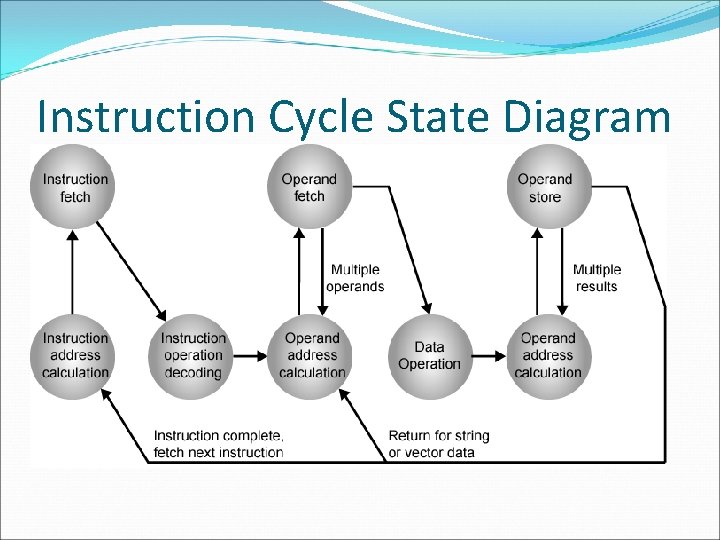 Instruction Cycle State Diagram

Instruction fetch

Operand fetch

Operand store

Multiple operands

Multiple results

Instruction address calculation

Instruction operation decoding

Operand address calculation

Data Operation

Operand address calculation

Instruction complete, fetch next instruction

Return for string or vector data